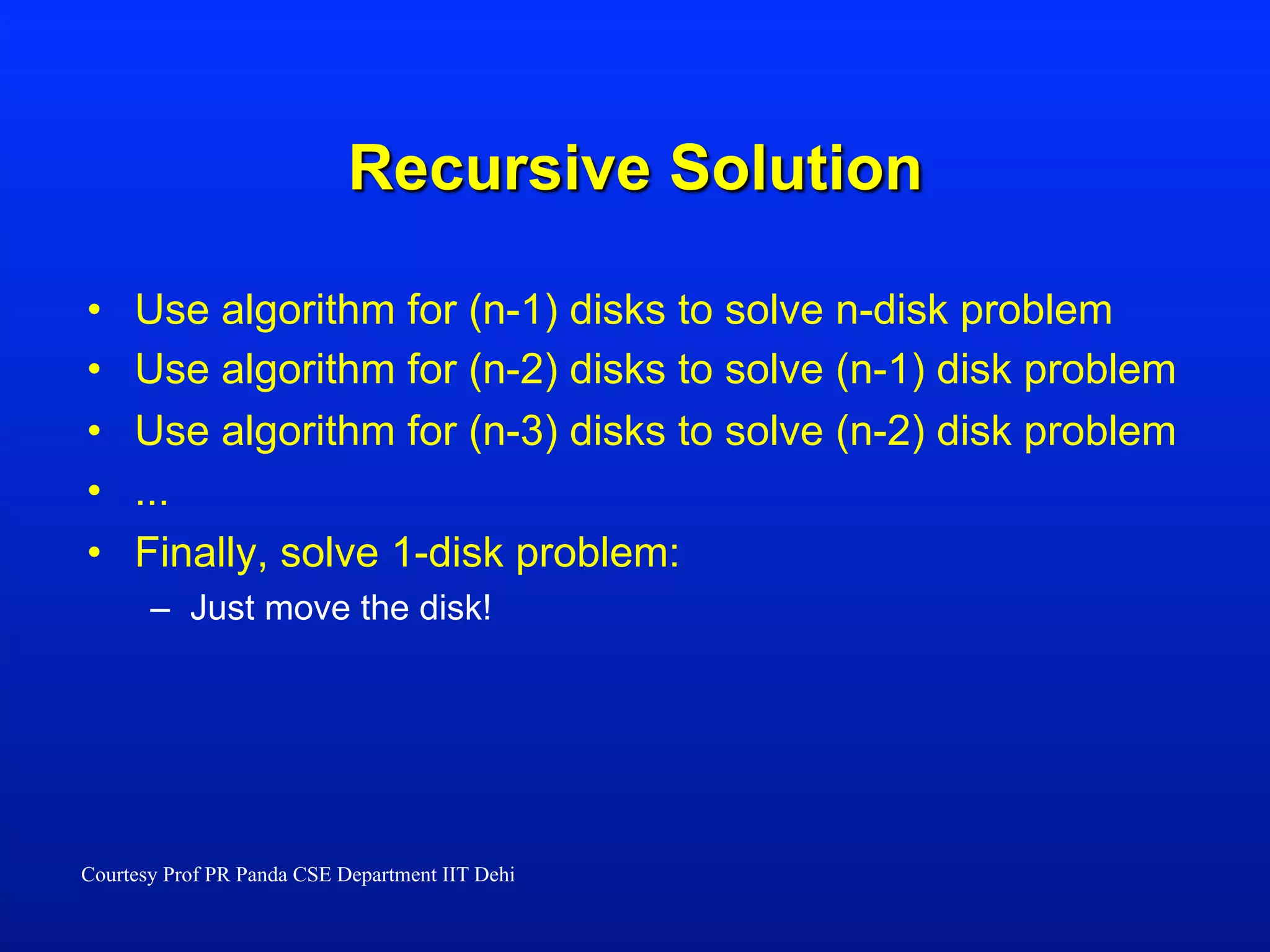 Recursive Solution

• Use algorithm for (n-1) disks to solve n-disk problem
• Use algorithm for (n-2) disks to solve (n-1) disk problem
• Use algorithm for (n-3) disks to solve (n-2) disk problem
• ...
• Finally, solve 1-disk problem:
– Just move the disk!

Courtesy Prof PR Panda CSE Department IIT Dehi